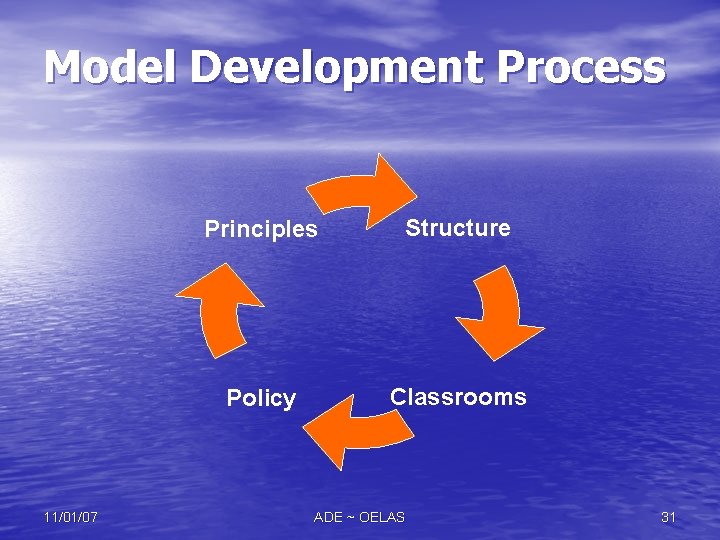 Model Development Process

Principles

Structure

Classrooms

Policy

11/01/07

ADE ~ OELAS

31